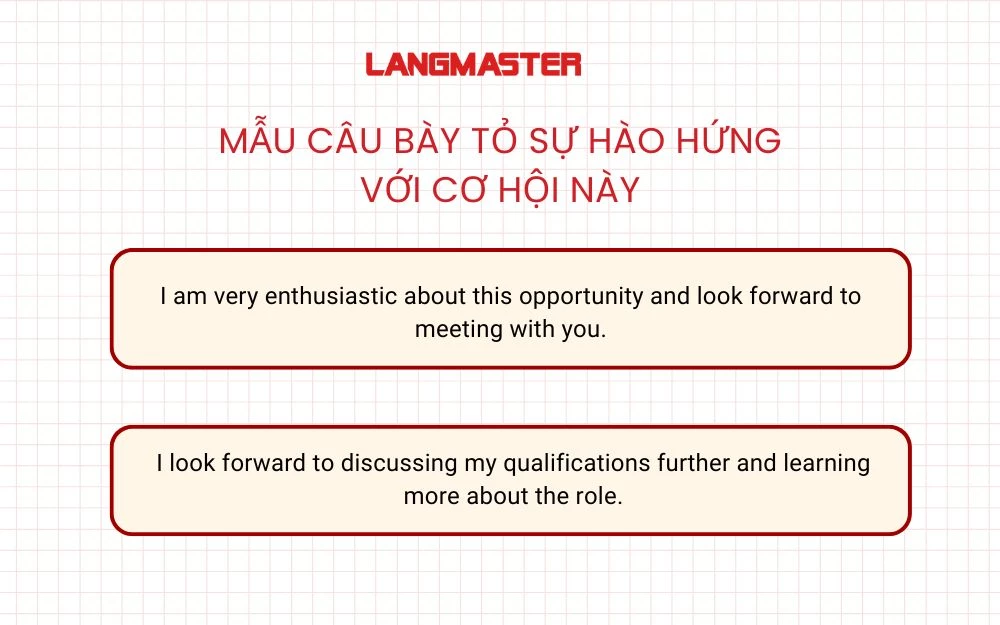 LANGMASTER

MẪU CÂU BÀY TỎ SỰ HÀO HỨNG VỚI CƠ HỘI NÀY

I am very enthusiastic about this opportunity and look forward to meeting with you.

I look forward to discussing my qualifications further and learning more about the role.